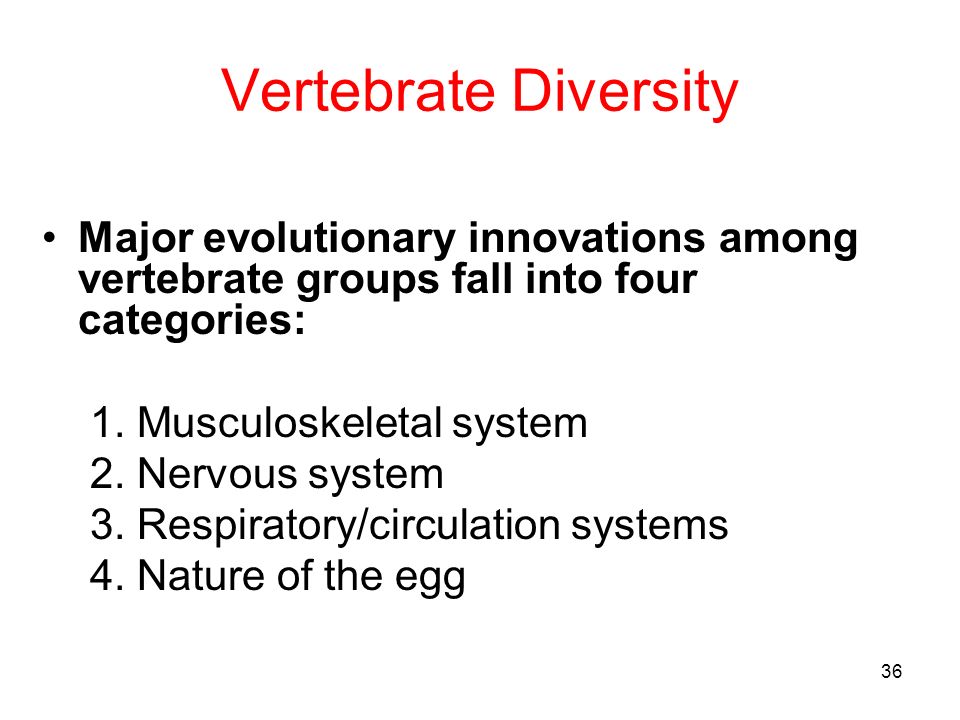 Vertebrate Diversity

• Major evolutionary innovations among vertebrate groups fall into four categories:

1. Musculoskeletal system
2. Nervous system
3. Respiratory/circulation systems
4. Nature of the egg

36